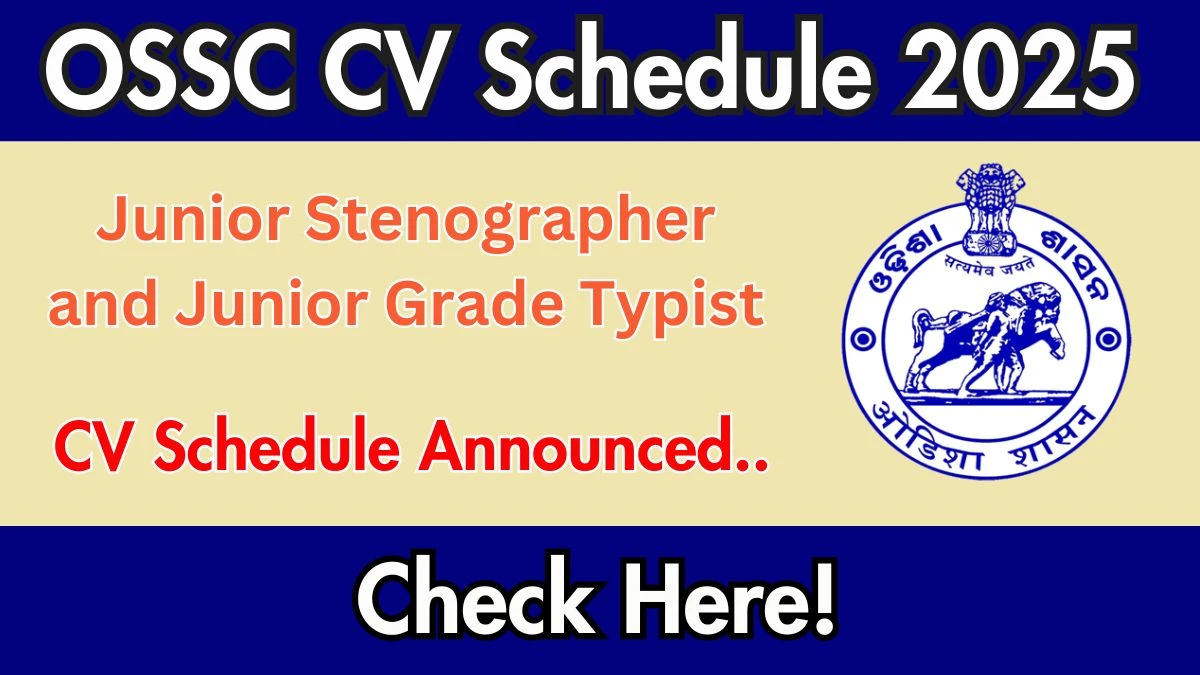 OSSC CV Schedule 2025

Junior Stenographer and Junior Grade Typist

CV Schedule Announced..

ଓଡ଼ିଶା ଶାସନ
सत्यमेव जयते
ओडिशा शासन

Check Here!